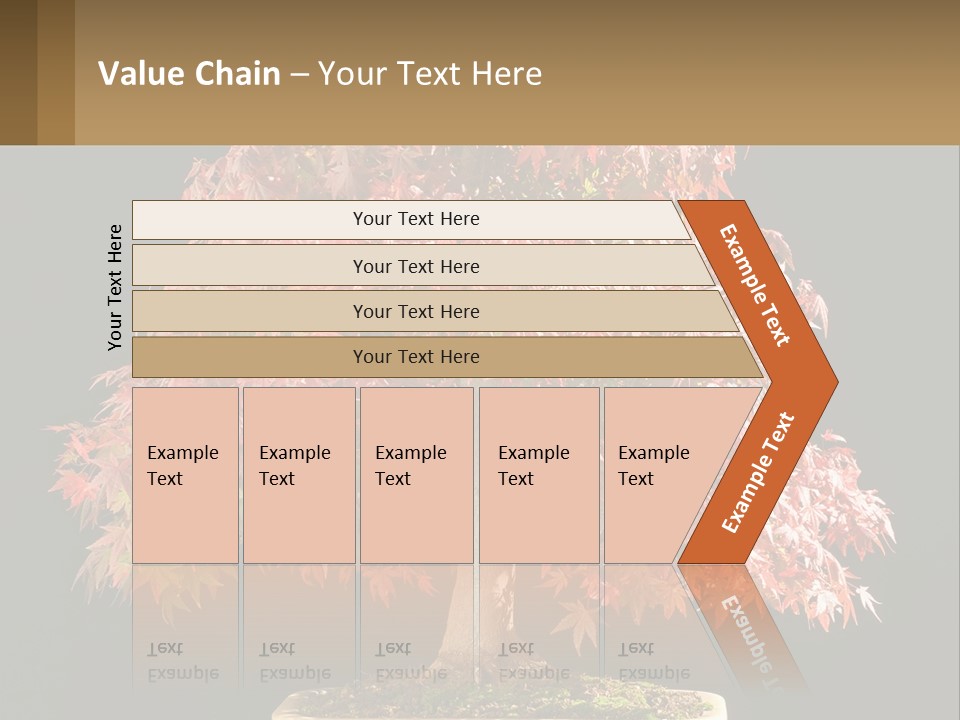 Value Chain – Your Text Here

Your Text Here

Your Text Here

Your Text Here

Your Text Here

Your Text Here

Example Text

Example Text

Example Text

Example Text

Example Text

Example Text

Example Text